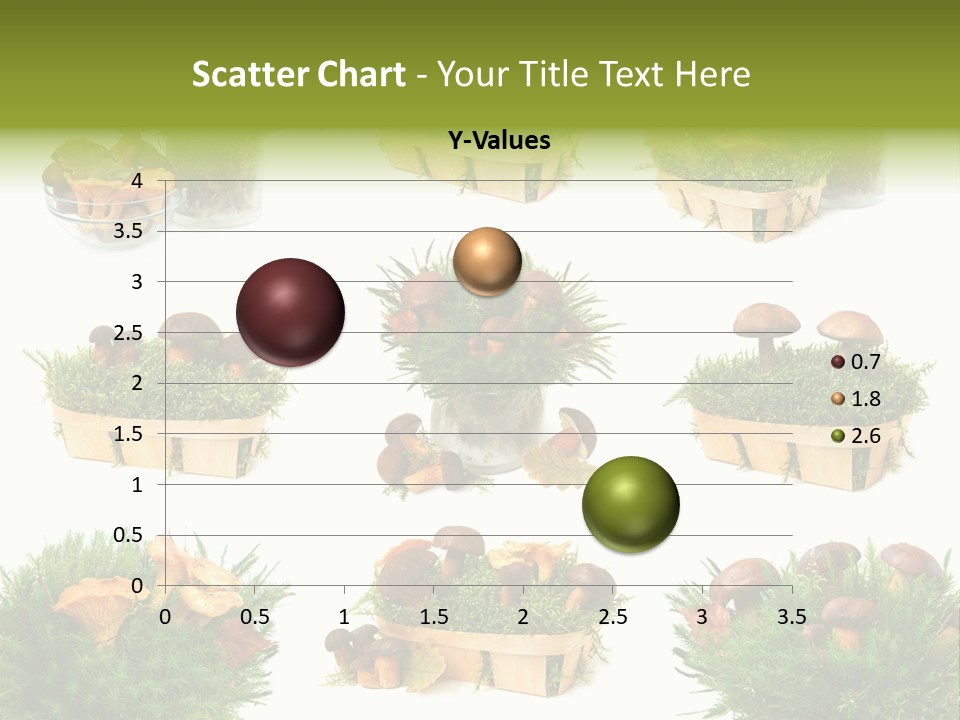 Scatter Chart - Your Title Text Here

Y-Values

4
3.5
3
2.5
2
1.5
1
0.5
0

0 0.5 1 1.5 2 2.5 3 3.5

0.7
1.8
2.6